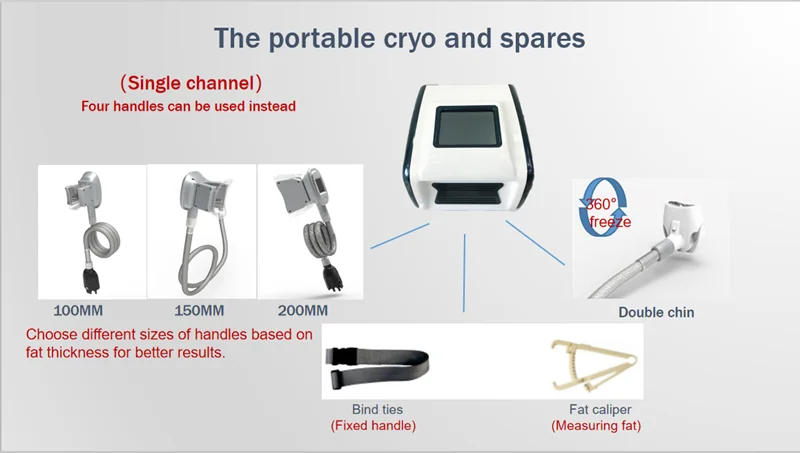 The portable cryo and spares

(Single channel)
Four handles can be used instead

100MM

150MM

200MM

Choose different sizes of handles based on fat thickness for better results.

360°
freeze

Double chin

Bind ties
(Fixed handle)

Fat caliper
(Measuring fat)